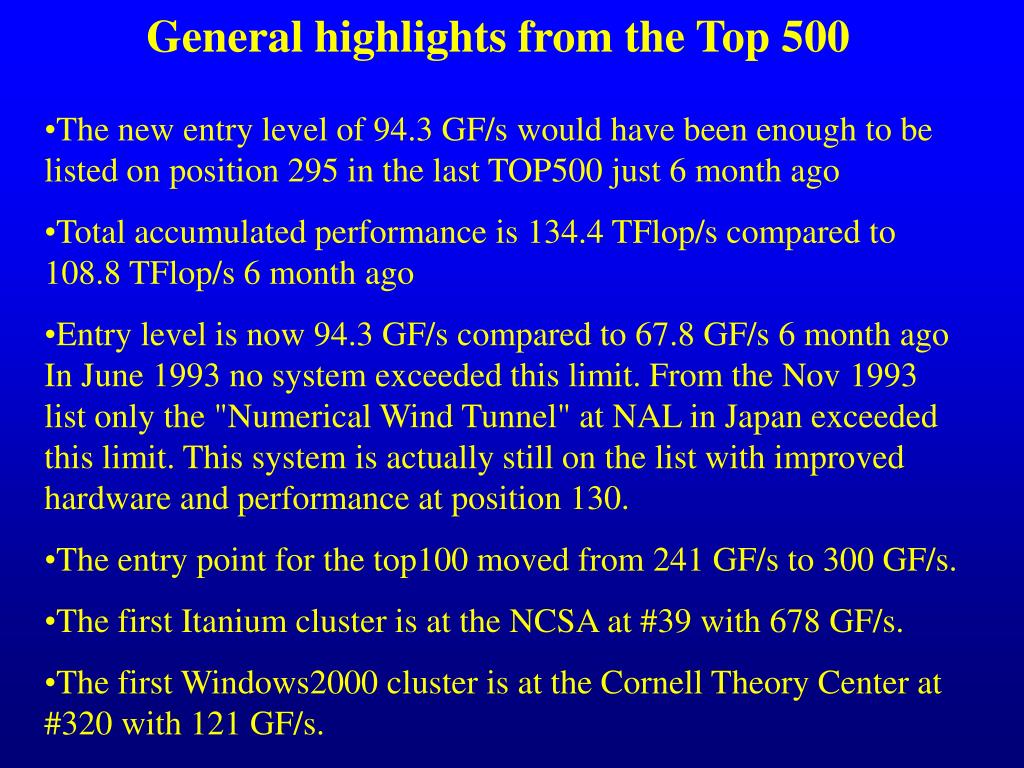 General highlights from the Top 500

•The new entry level of 94.3 GF/s would have been enough to be listed on position 295 in the last TOP500 just 6 month ago

•Total accumulated performance is 134.4 TFlop/s compared to 108.8 TFlop/s 6 month ago

•Entry level is now 94.3 GF/s compared to 67.8 GF/s 6 month ago In June 1993 no system exceeded this limit. From the Nov 1993 list only the "Numerical Wind Tunnel" at NAL in Japan exceeded this limit. This system is actually still on the list with improved hardware and performance at position 130.

•The entry point for the top100 moved from 241 GF/s to 300 GF/s.

•The first Itanium cluster is at the NCSA at #39 with 678 GF/s.

•The first Windows2000 cluster is at the Cornell Theory Center at #320 with 121 GF/s.